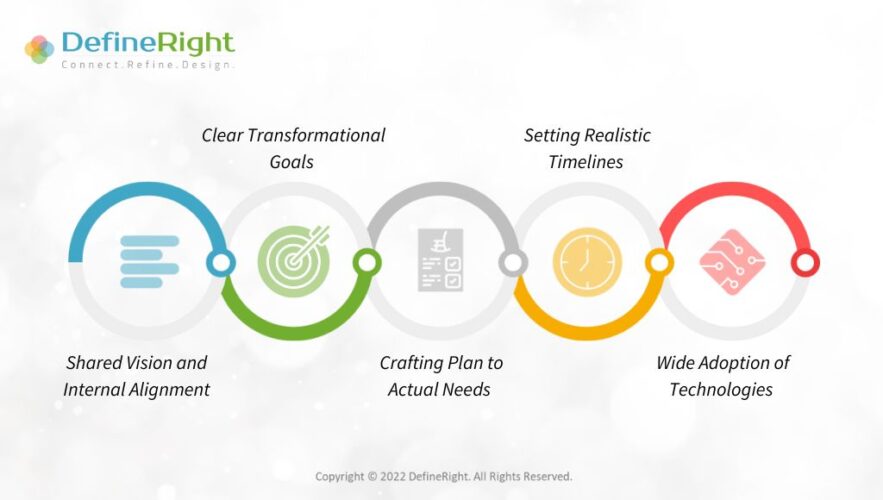 DefineRight
Connect.Refine.Design.

Clear Transformational Goals

Setting Realistic Timelines

Shared Vision and Internal Alignment

Crafting Plan to Actual Needs

Wide Adoption of Technologies

Copyright © 2022 DefineRight. All Rights Reserved.